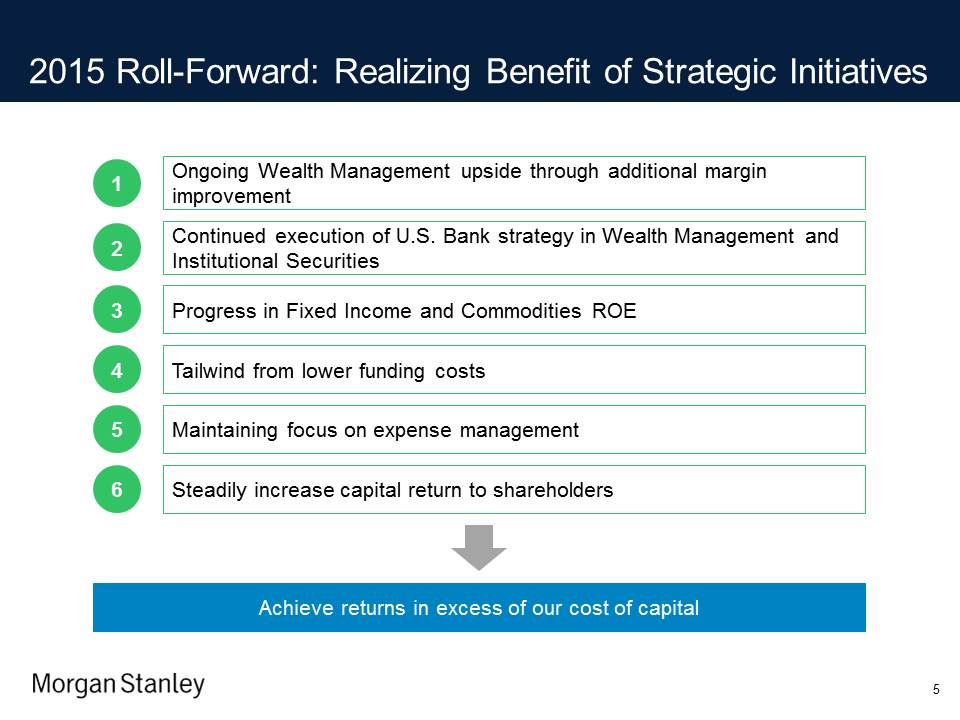 2015 Roll-Forward: Realizing Benefit of Strategic Initiatives

1
Ongoing Wealth Management upside through additional margin improvement

2
Continued execution of U.S. Bank strategy in Wealth Management and Institutional Securities

3
Progress in Fixed Income and Commodities ROE

4
Tailwind from lower funding costs

5
Maintaining focus on expense management

6
Steadily increase capital return to shareholders

Achieve returns in excess of our cost of capital

Morgan Stanley

5